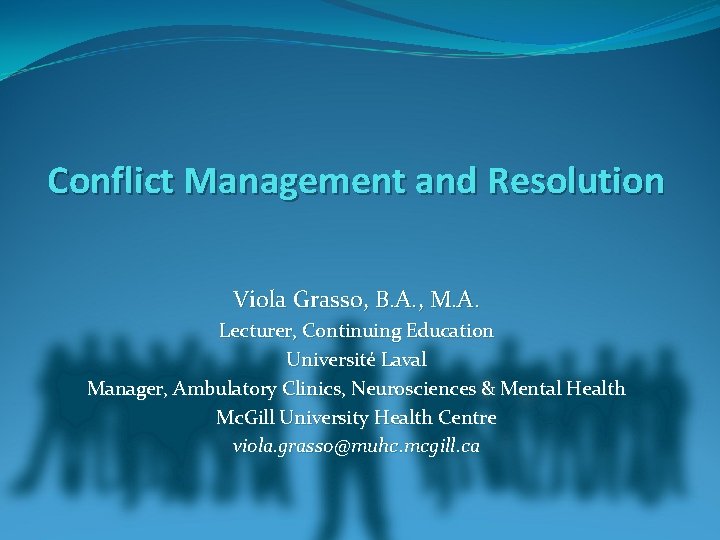 Conflict Management and Resolution

Viola Grasso, B.A., M.A.
Lecturer, Continuing Education
Université Laval
Manager, Ambulatory Clinics, Neurosciences & Mental Health
McGill University Health Centre
viola.grasso@muhc.mcgill.ca